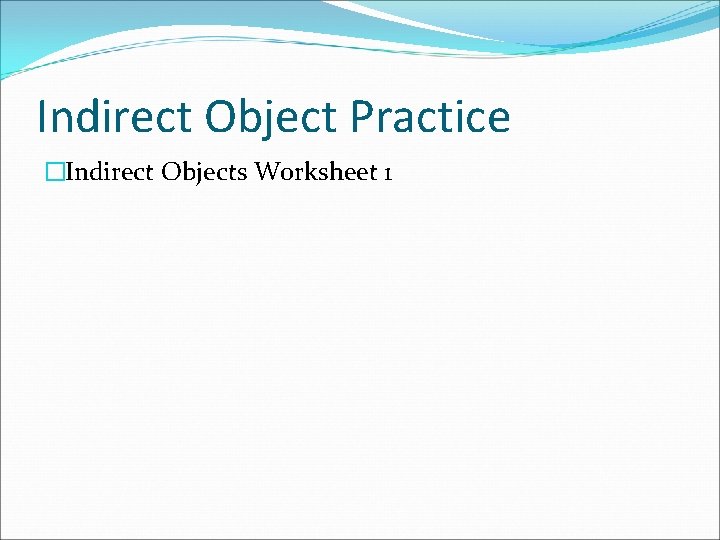 Indirect Object Practice

Indirect Objects Worksheet 1